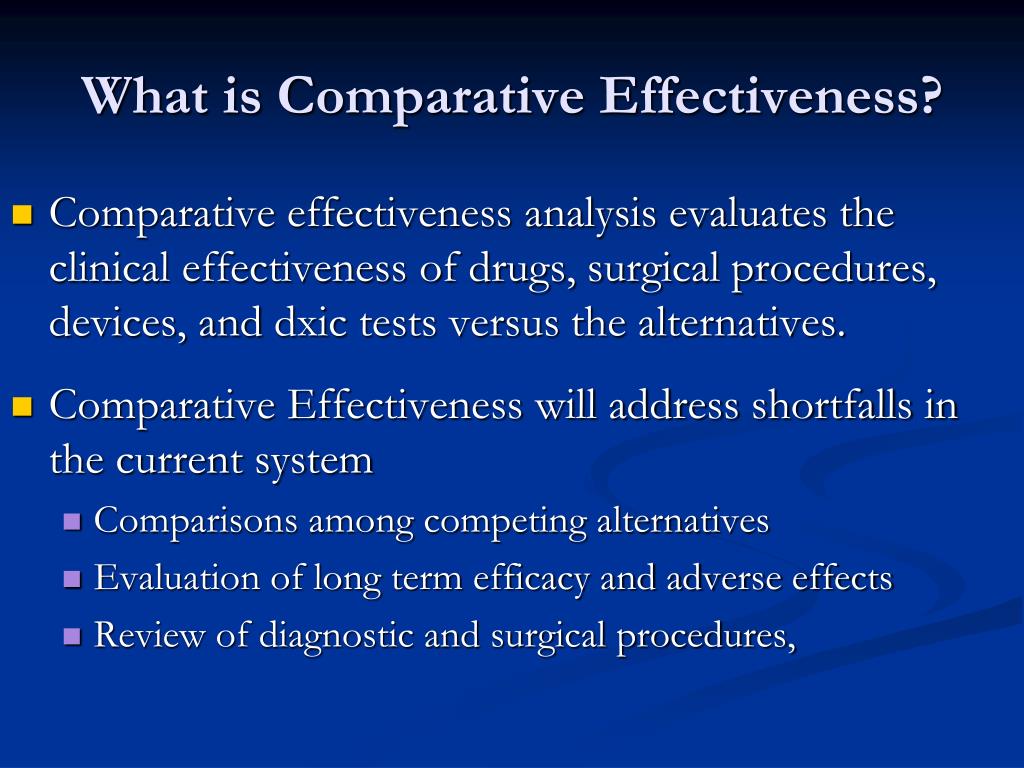 What is Comparative Effectiveness?

Comparative effectiveness analysis evaluates the clinical effectiveness of drugs, surgical procedures, devices, and dxic tests versus the alternatives.

Comparative Effectiveness will address shortfalls in the current system

Comparisons among competing alternatives

Evaluation of long term efficacy and adverse effects

Review of diagnostic and surgical procedures,